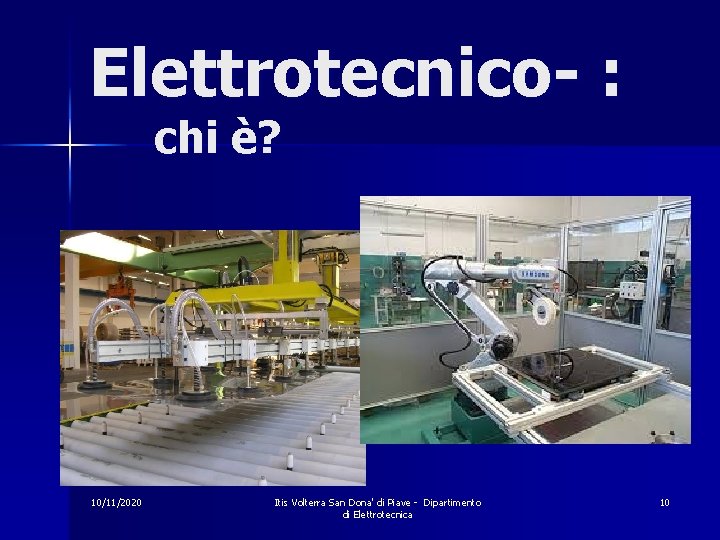 Elettrotecnico- :
chi è?

SAMSUNG

10/11/2020

Itis Volterra San Dona' di Piave - Dipartimento di Elettrotecnica

10